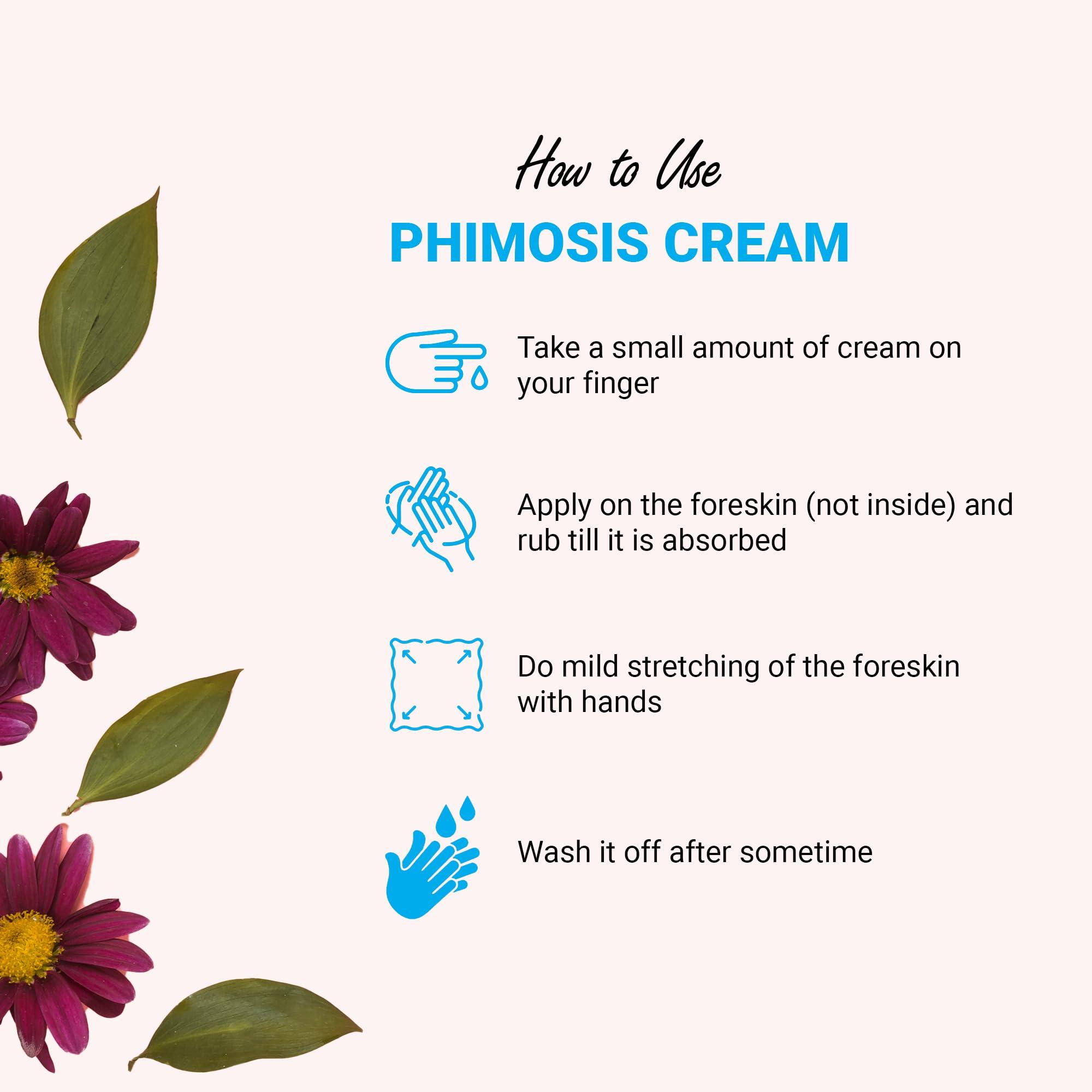 How to Use
PHIMOSIS CREAM

Take a small amount of cream on your finger

Apply on the foreskin (not inside) and rub till it is absorbed

Do mild stretching of the foreskin with hands

Wash it off after sometime